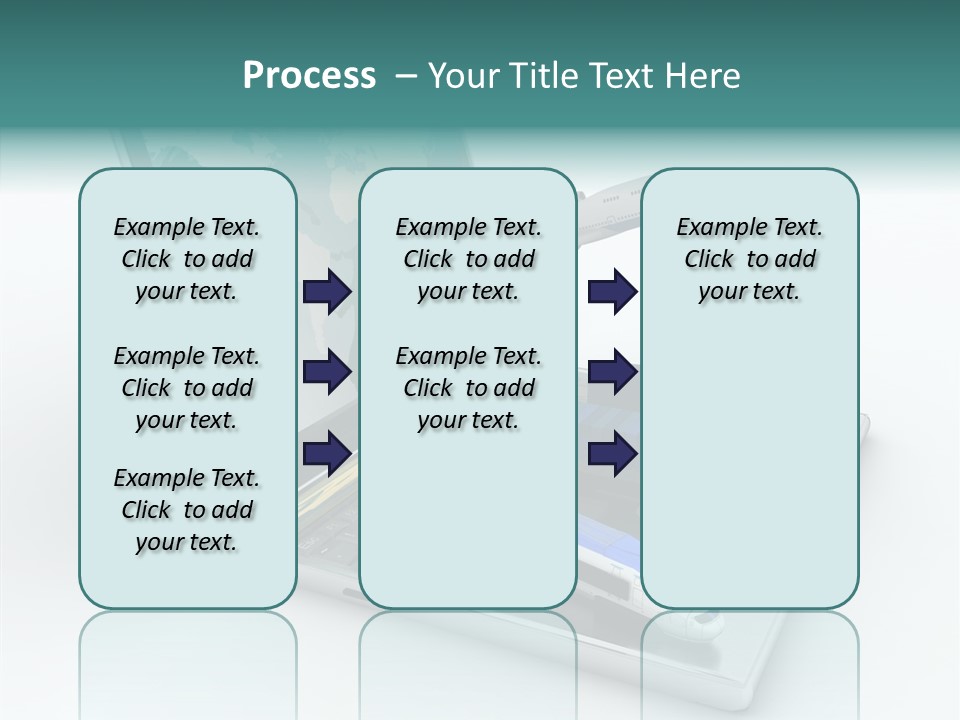 Process – Your Title Text Here

Example Text. Click to add your text.

Example Text. Click to add your text.

Example Text. Click to add your text.

Example Text. Click to add your text.

Example Text. Click to add your text.

Example Text. Click to add your text.